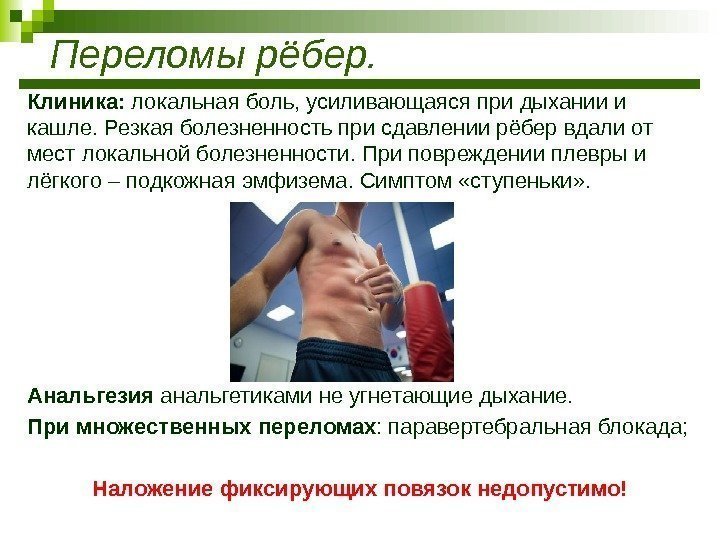 Переломы рёбер.

Клиника: локальная боль, усиливающаяся при дыхании и кашле. Резкая болезненность при сдавлении рёбер вдали от мест локальной болезненности. При повреждении плевры и лёгкого – подкожная эмфизема. Симптом «ступеньки».

Анальгезия анальгетиками не угнетающие дыхание.

При множественных переломах: паравертебральная блокада;

Наложение фиксирующих повязок недопустимо!